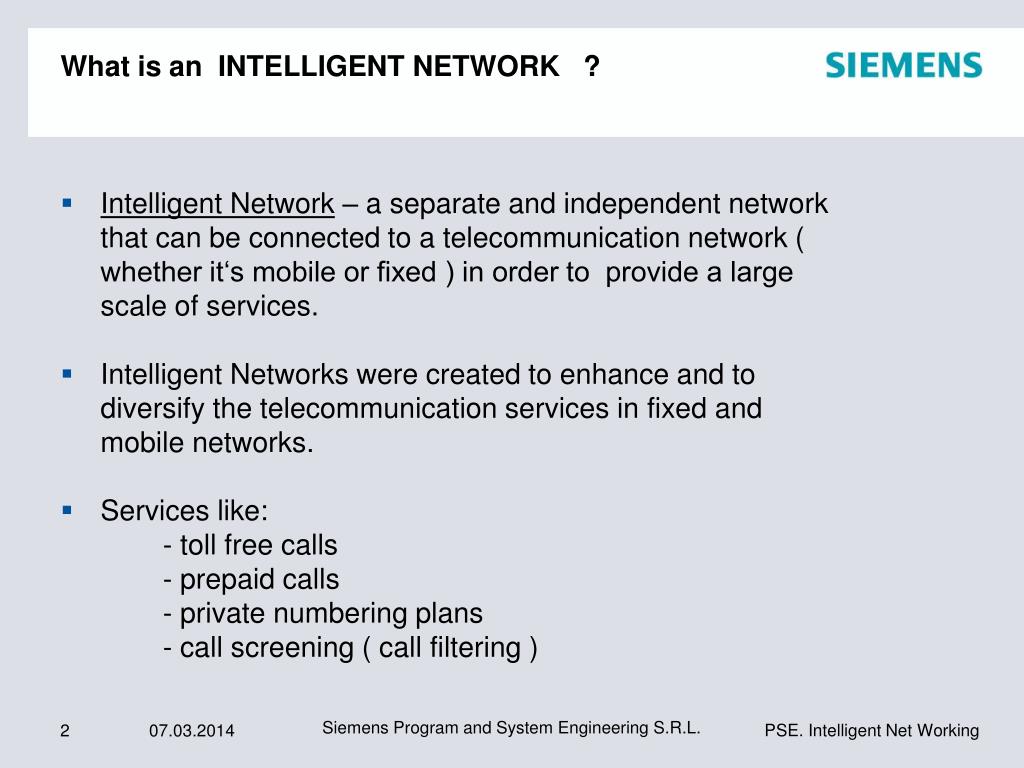 What is an INTELLIGENT NETWORK ?

SIEMENS

▪ Intelligent Network – a separate and independent network that can be connected to a telecommunication network ( whether it‘s mobile or fixed ) in order to provide a large scale of services.

▪ Intelligent Networks were created to enhance and to diversify the telecommunication services in fixed and mobile networks.

▪ Services like:
- toll free calls
- prepaid calls
- private numbering plans
- call screening ( call filtering )

2 07.03.2014 Siemens Program and System Engineering S.R.L. PSE. Intelligent Net Working